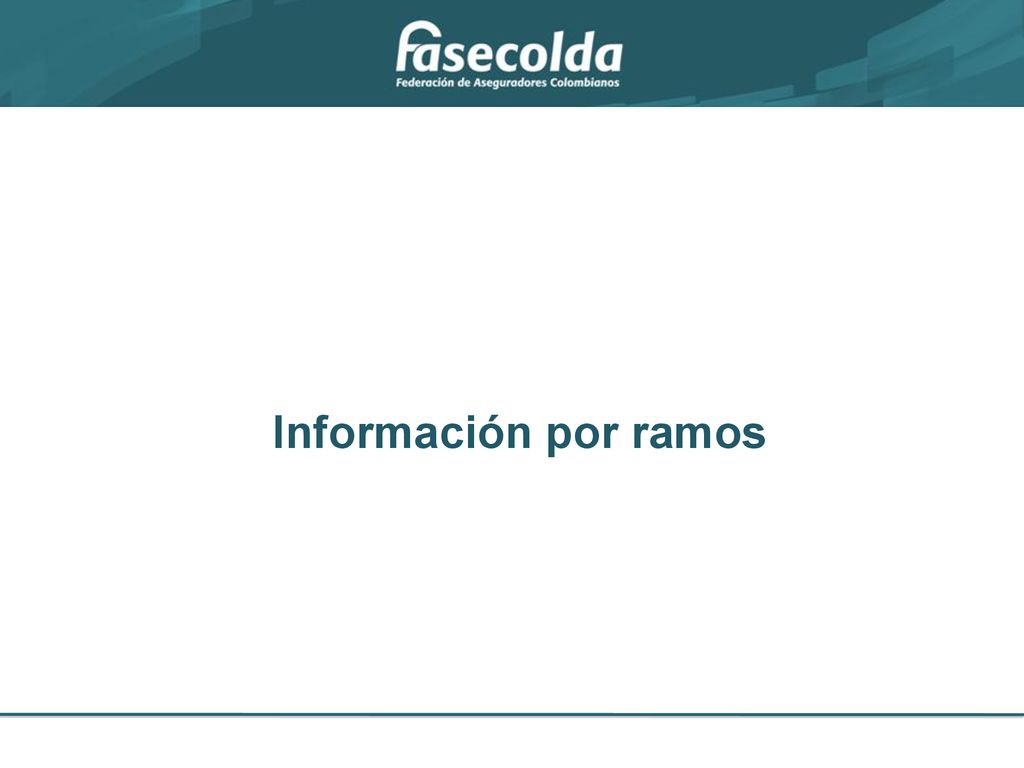 fasecolda
Federación de Aseguradores Colombianos

Información por ramos